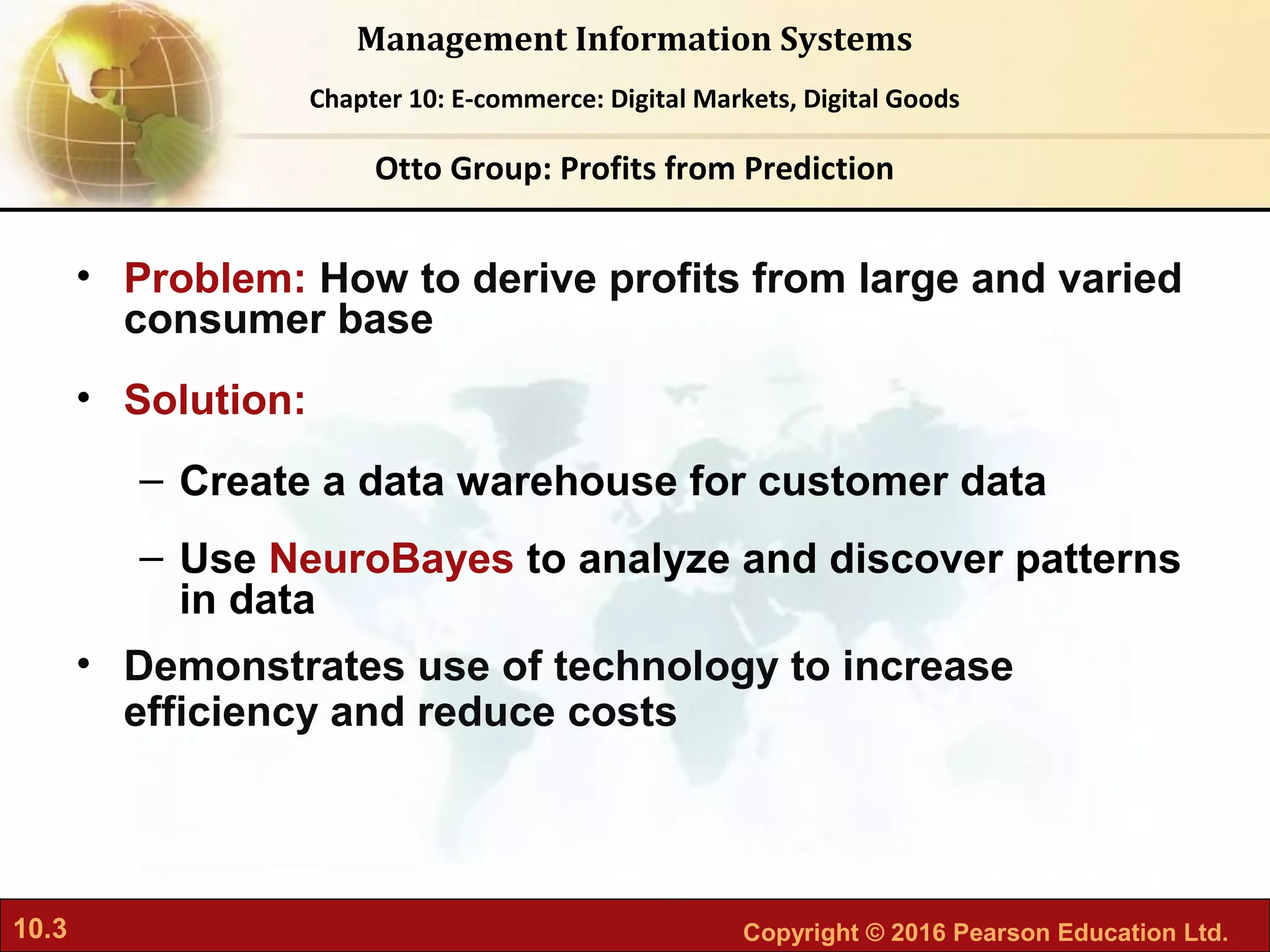 Management Information Systems

Chapter 10: E-commerce: Digital Markets, Digital Goods

Otto Group: Profits from Prediction

• Problem: How to derive profits from large and varied consumer base

• Solution:

– Create a data warehouse for customer data

– Use NeuroBayes to analyze and discover patterns in data

• Demonstrates use of technology to increase efficiency and reduce costs

10.3

Copyright © 2016 Pearson Education Ltd.